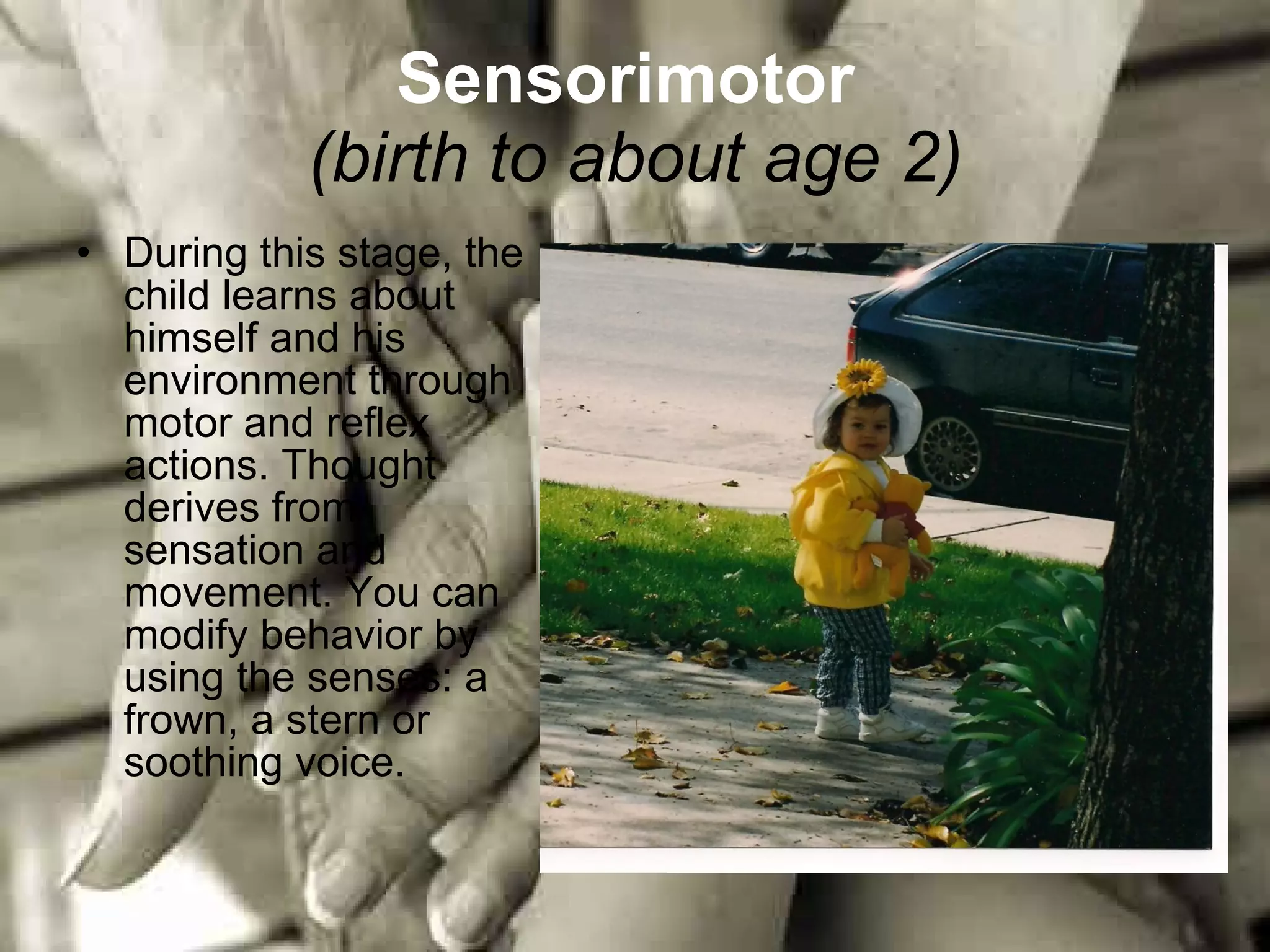 Sensorimotor
(birth to about age 2)

• During this stage, the child learns about himself and his environment through motor and reflex actions. Thought derives from sensation and movement. You can modify behavior by using the senses: a frown, a stern or soothing voice.